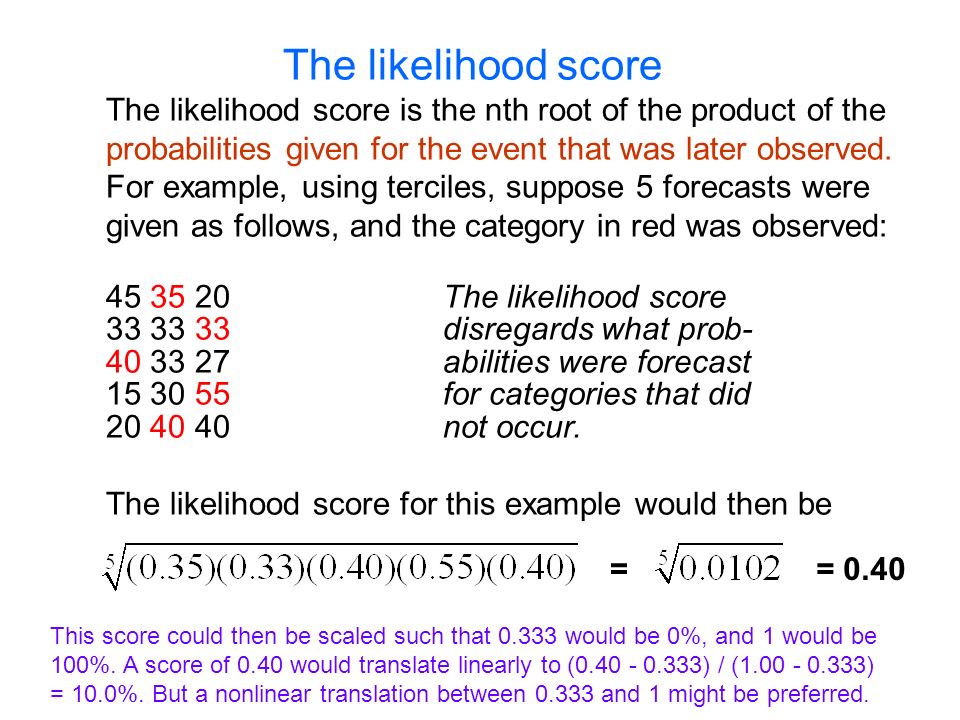 The likelihood score

The likelihood score is the nth root of the product of the probabilities given for the event that was later observed. For example, using terciles, suppose 5 forecasts were given as follows, and the category in red was observed:

45 35 20
33 33 33
40 33 27
15 30 55
20 40 40

The likelihood score disregards what probabilities were forecast for categories that did not occur.

The likelihood score for this example would then be

$\sqrt[5]{(0.35)(0.33)(0.40)(0.55)(0.40)}$ = $\sqrt[5]{0.0102}$ = 0.40

This score could then be scaled such that 0.333 would be 0%, and 1 would be 100%. A score of 0.40 would translate linearly to (0.40 - 0.333) / (1.00 - 0.333) = 10.0%. But a nonlinear translation between 0.333 and 1 might be preferred.